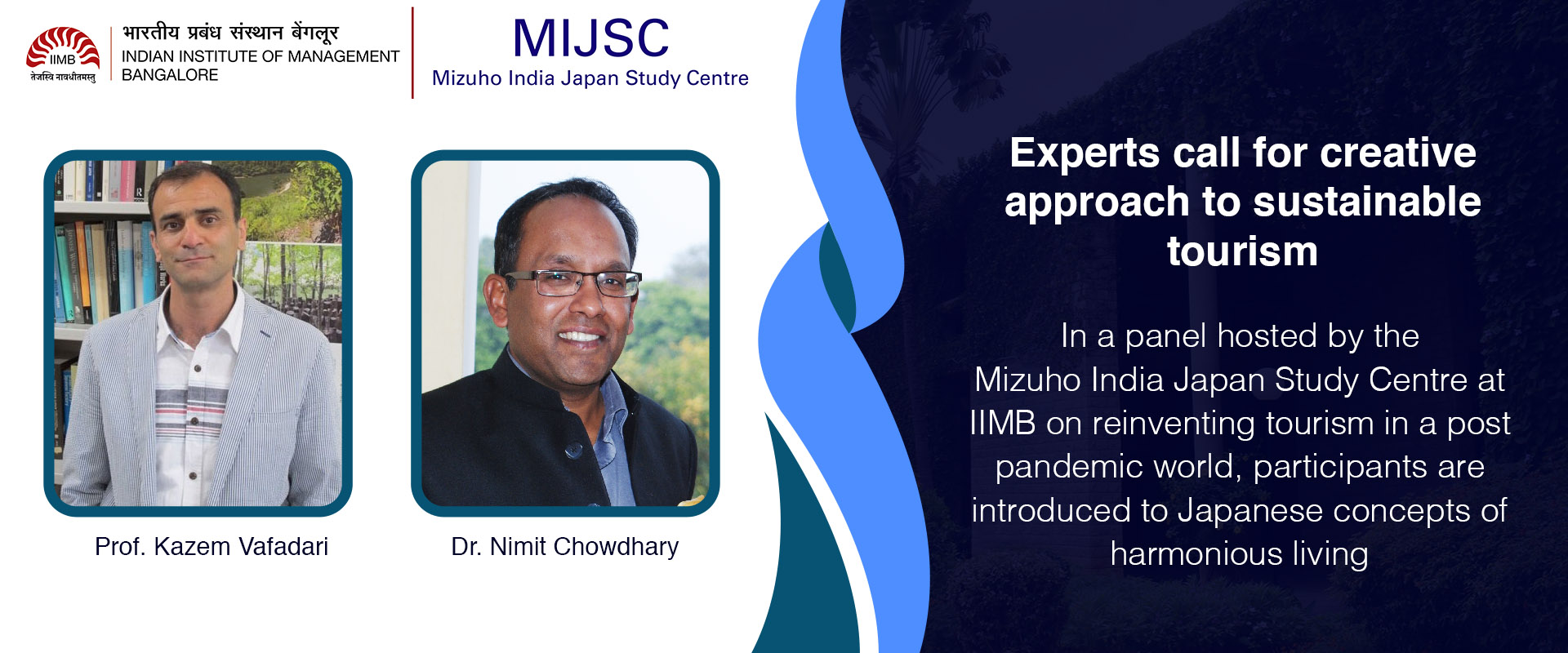 IIMB
तेजस्वि नावधीतमस्तु
भारतीय प्रबंध संस्थान बेंगलूर
INDIAN INSTITUTE OF MANAGEMENT
BANGALORE

MIJSC
Mizuho India Japan Study Centre

Prof. Kazem Vafadari

Dr. Nimit Chowdhary

Experts call for creative approach to sustainable tourism

In a panel hosted by the Mizuho India Japan Study Centre at IIMB on reinventing tourism in a post pandemic world, participants are introduced to Japanese concepts of harmonious living